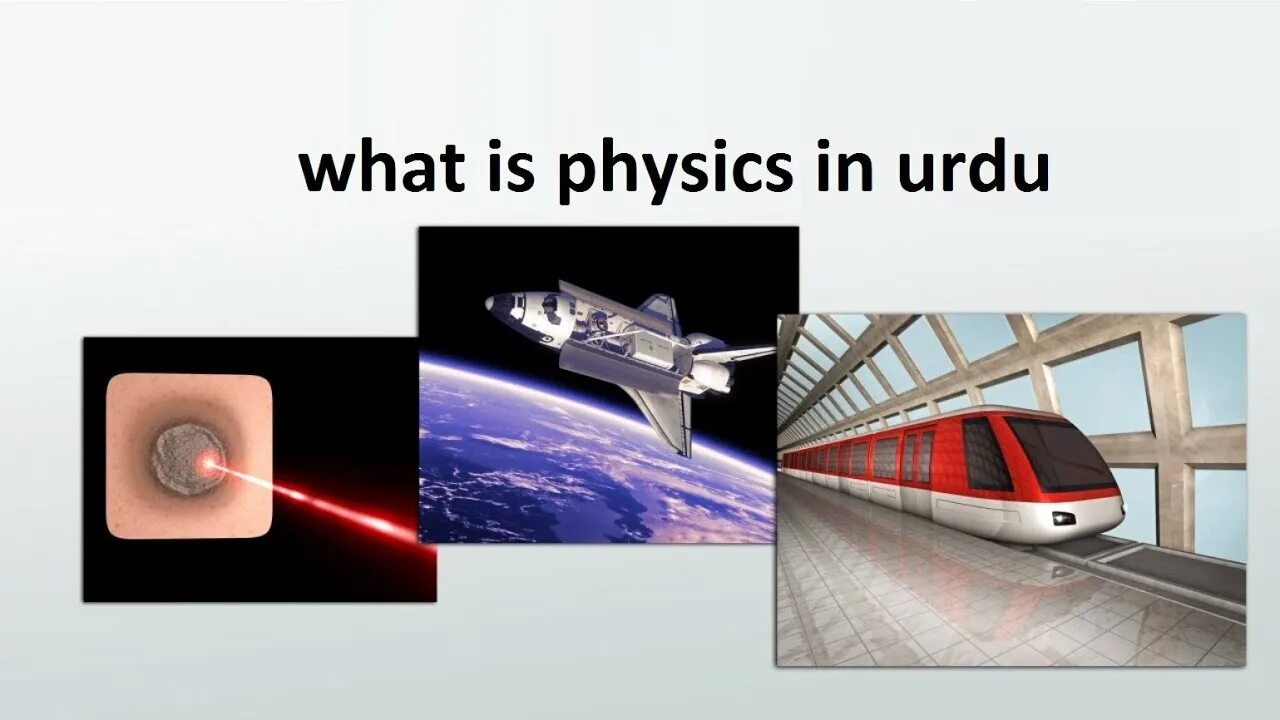 what is physics in urdu